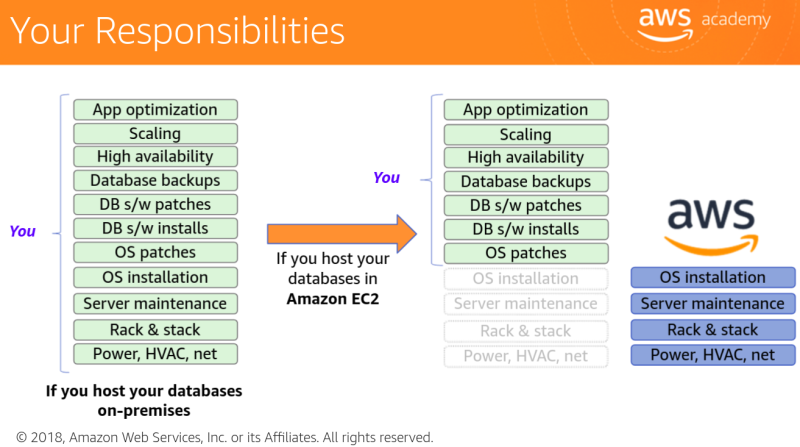 Your Responsibilities

aws academy

You

App optimization
Scaling
High availability
Database backups
DB s/w patches
DB s/w installs
OS patches
OS installation
Server maintenance
Rack & stack
Power, HVAC, net

If you host your databases on-premises

If you host your databases in Amazon EC2

You

App optimization
Scaling
High availability
Database backups
DB s/w patches
DB s/w installs
OS patches
OS installation
Server maintenance
Rack & stack
Power, HVAC, net

aws

OS installation
Server maintenance
Rack & stack
Power, HVAC, net

© 2018, Amazon Web Services, Inc. or its Affiliates. All rights reserved.